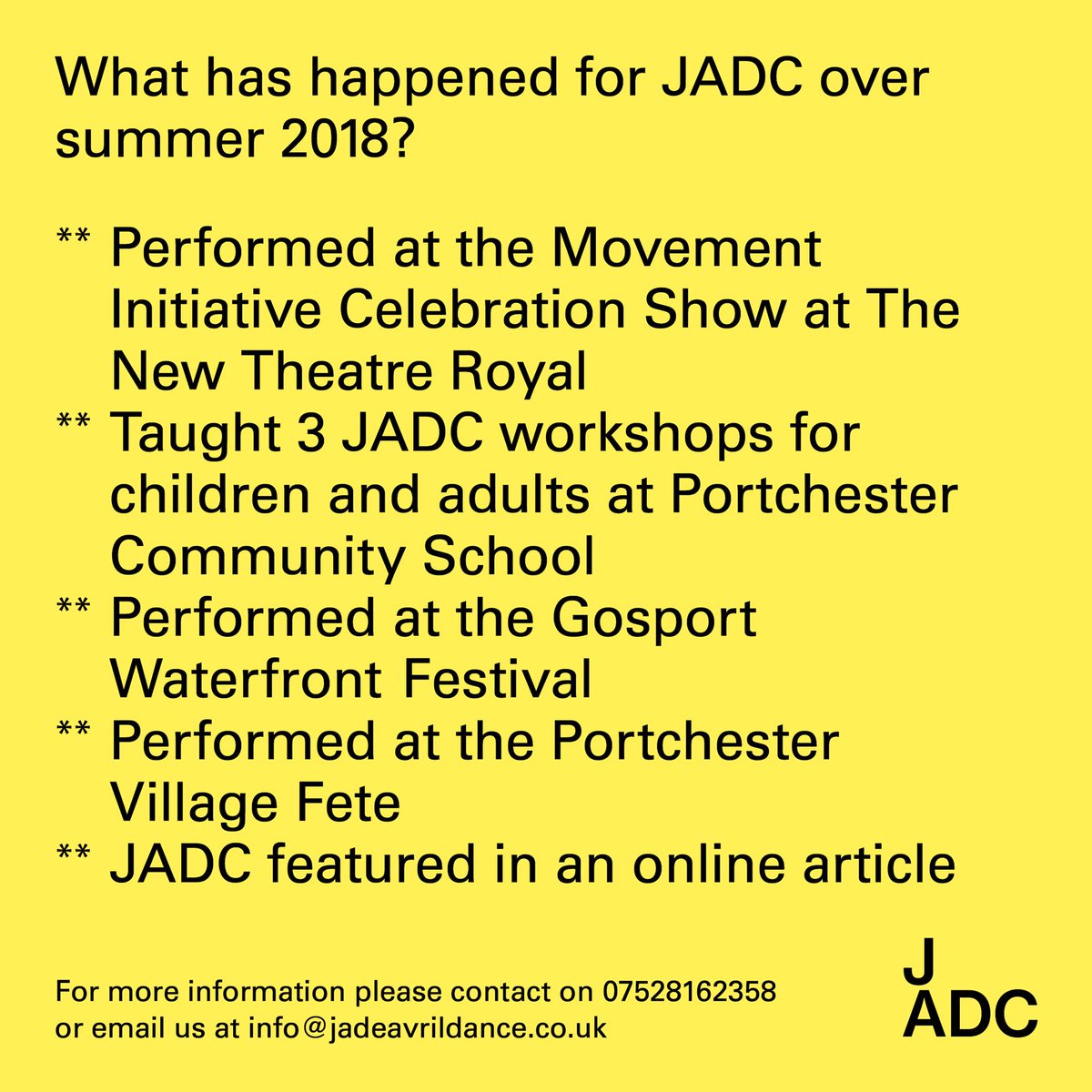 What has happened for JADC over summer 2018?

** Performed at the Movement Initiative Celebration Show at The New Theatre Royal
** Taught 3 JADC workshops for children and adults at Portchester Community School
** Performed at the Gosport Waterfront Festival
** Performed at the Portchester Village Fete
** JADC featured in an online article

For more information please contact on 07528162358 or email us at info@jadeavrildance.co.uk

J
ADC